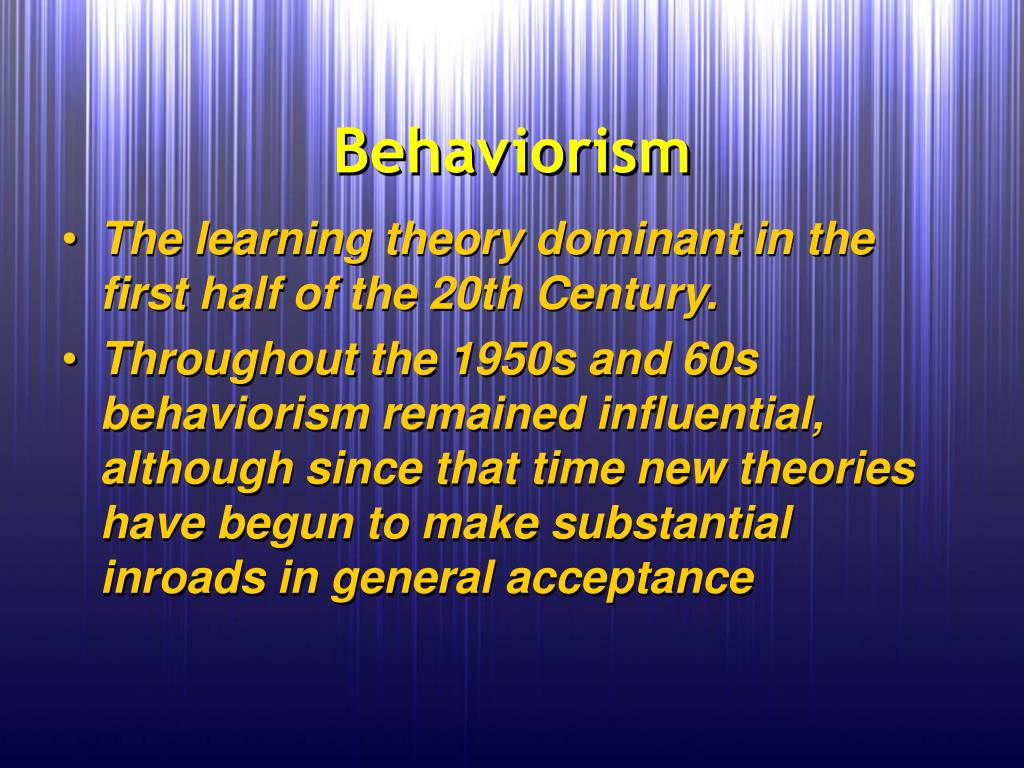 Behaviorism

• The learning theory dominant in the first half of the 20th Century.

• Throughout the 1950s and 60s behaviorism remained influential, although since that time new theories have begun to make substantial inroads in general acceptance